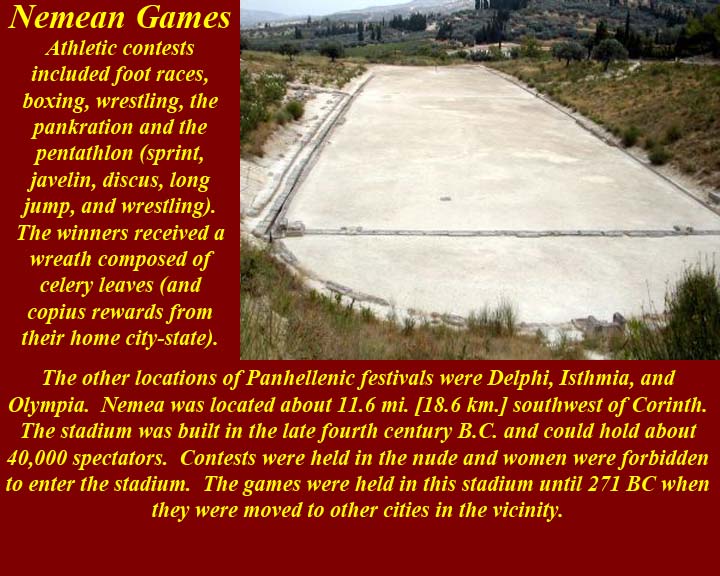 Nemean Games

Athletic contests included foot races, boxing, wrestling, the pankration and the pentathlon (sprint, javelin, discus, long jump, and wrestling). The winners received a wreath composed of celery leaves (and copius rewards from their home city-state).

The other locations of Panhellenic festivals were Delphi, Isthmia, and Olympia. Nemea was located about 11.6 mi. [18.6 km.] southwest of Corinth. The stadium was built in the late fourth century B.C. and could hold about 40,000 spectators. Contests were held in the nude and women were forbidden to enter the stadium. The games were held in this stadium until 271 BC when they were moved to other cities in the vicinity.